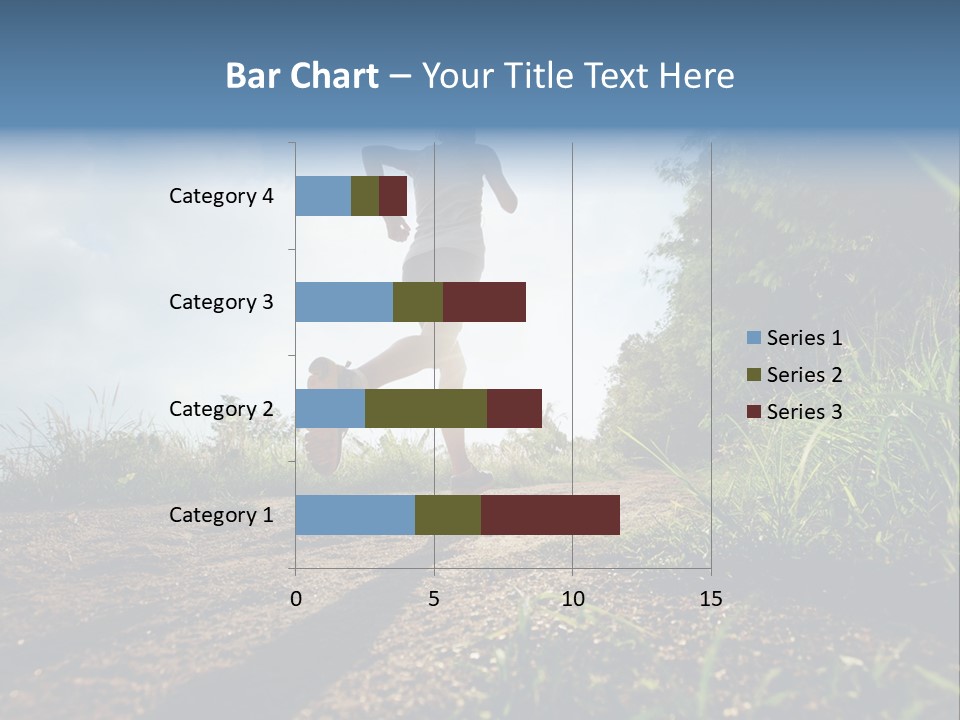 Bar Chart – Your Title Text Here

Category 4
Category 3
Category 2
Category 1

0
5
10
15

Series 1
Series 2
Series 3